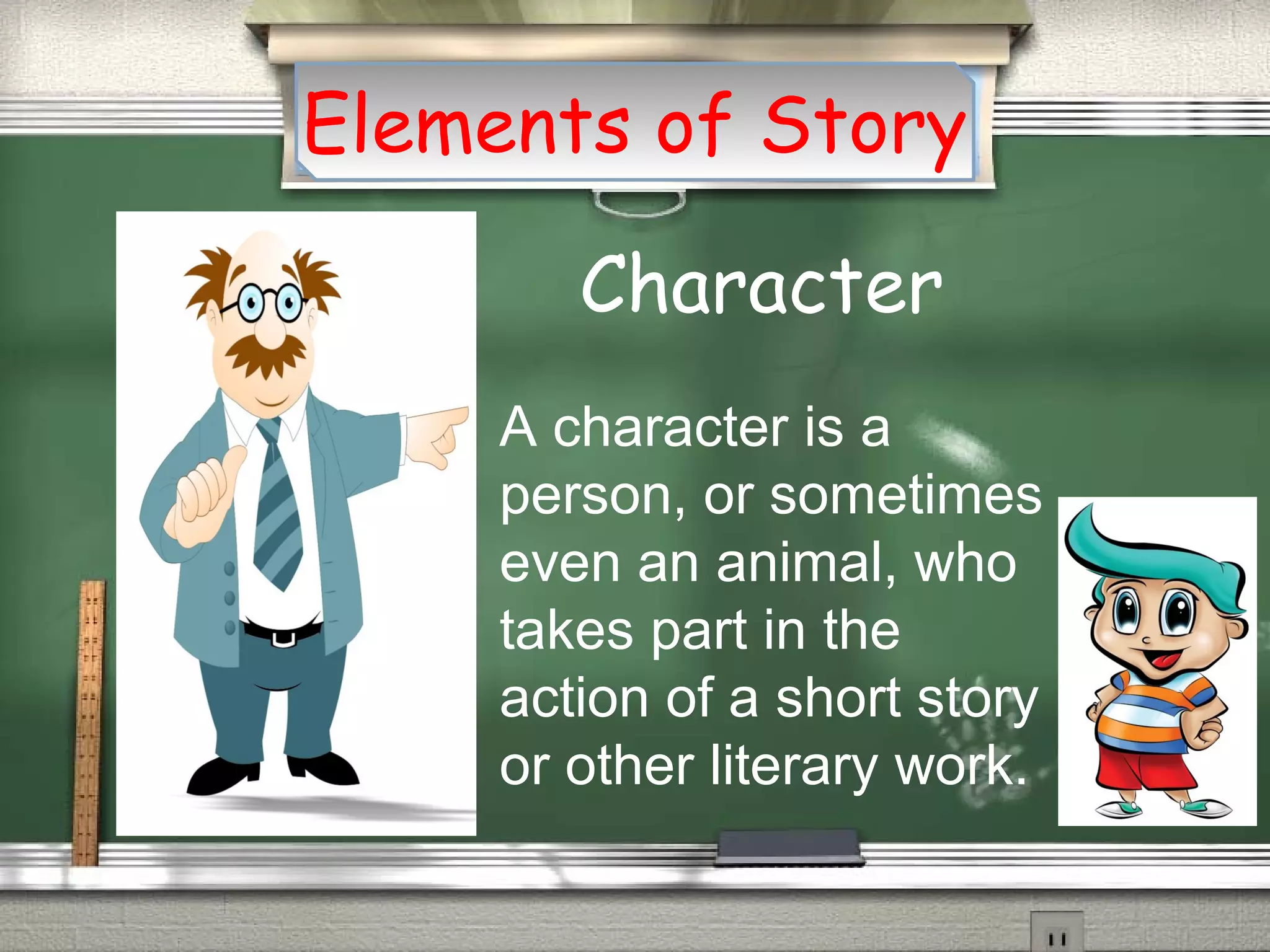 Elements of Story

Character

A character is a person, or sometimes even an animal, who takes part in the action of a short story or other literary work.